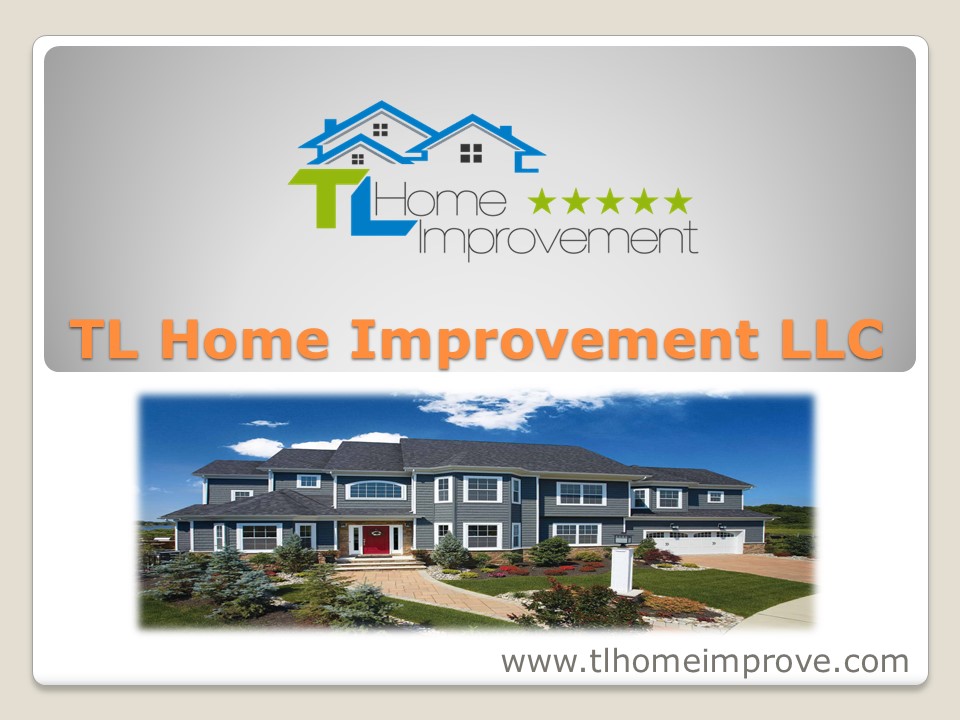 TL Home Improvement

TL Home Improvement LLC

www.tlhomeimprove.com